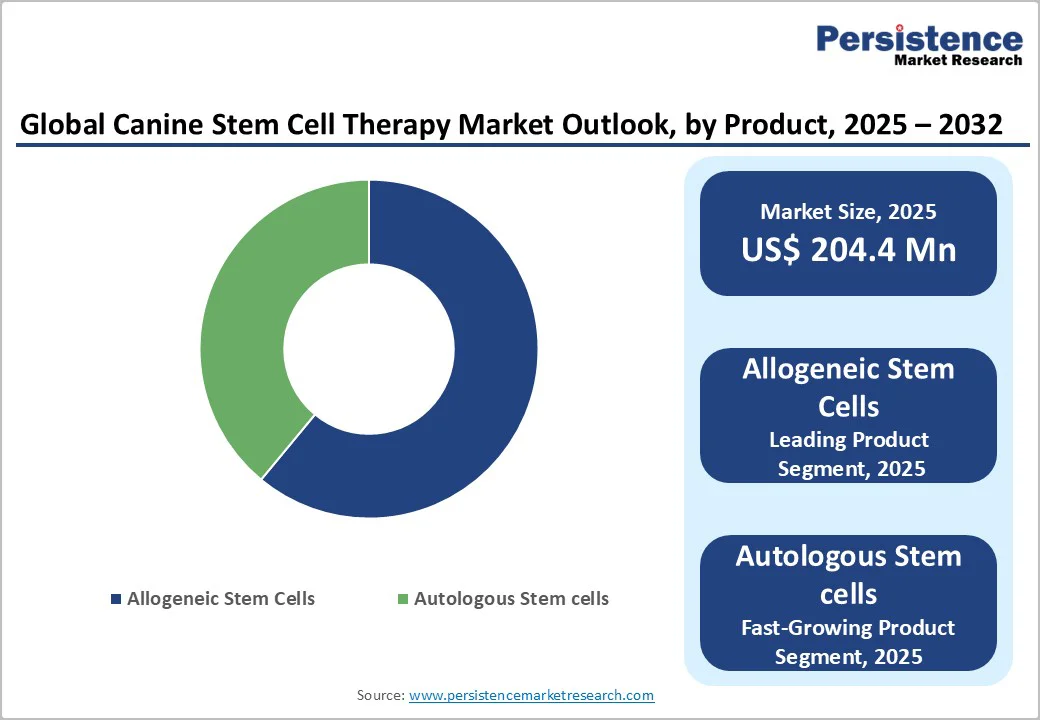 Persistence
Market Research

Global Canine Stem Cell Therapy Market Outlook, by Product, 2025 – 2032

Allogeneic Stem Cells
Autologous Stem cells

Market Size, 2025
US$ 204.4 Mn

Allogeneic Stem Cells
Leading Product Segment, 2025

Autologous Stem cells
Fast-Growing Product Segment, 2025

Source: www.persistencemarketresearch.com